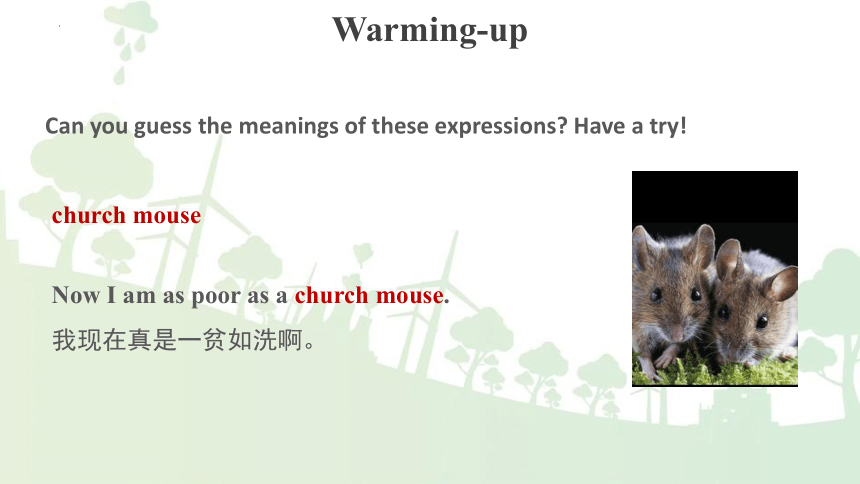 Warming-up

Can you guess the meanings of these expressions? Have a try!

church mouse

Now I am as poor as a church mouse.

我现在真是一贫如洗啊。